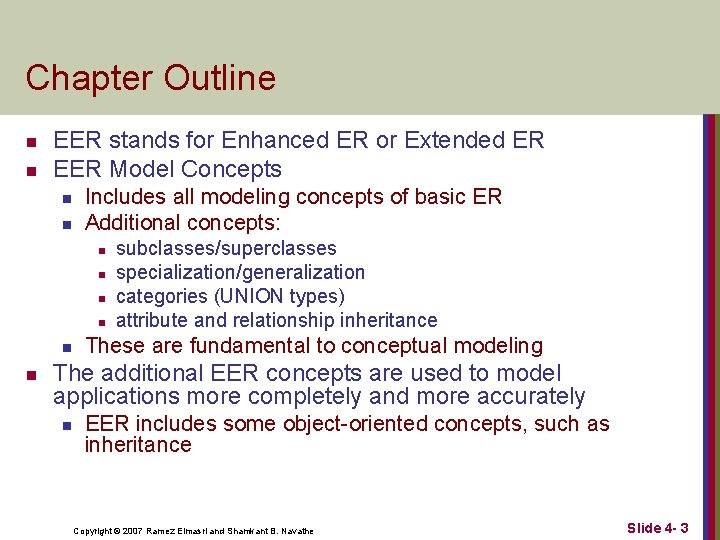 Chapter Outline

- EER stands for Enhanced ER or Extended ER
- EER Model Concepts
  - Includes all modeling concepts of basic ER
  - Additional concepts:
    - subclasses/superclasses
    - specialization/generalization
    - categories (UNION types)
    - attribute and relationship inheritance
  - These are fundamental to conceptual modeling
- The additional EER concepts are used to model applications more completely and more accurately
  - EER includes some object-oriented concepts, such as inheritance

Copyright © 2007 Ramez Elmasri and Shamkant B. Navathe

Slide 4- 3